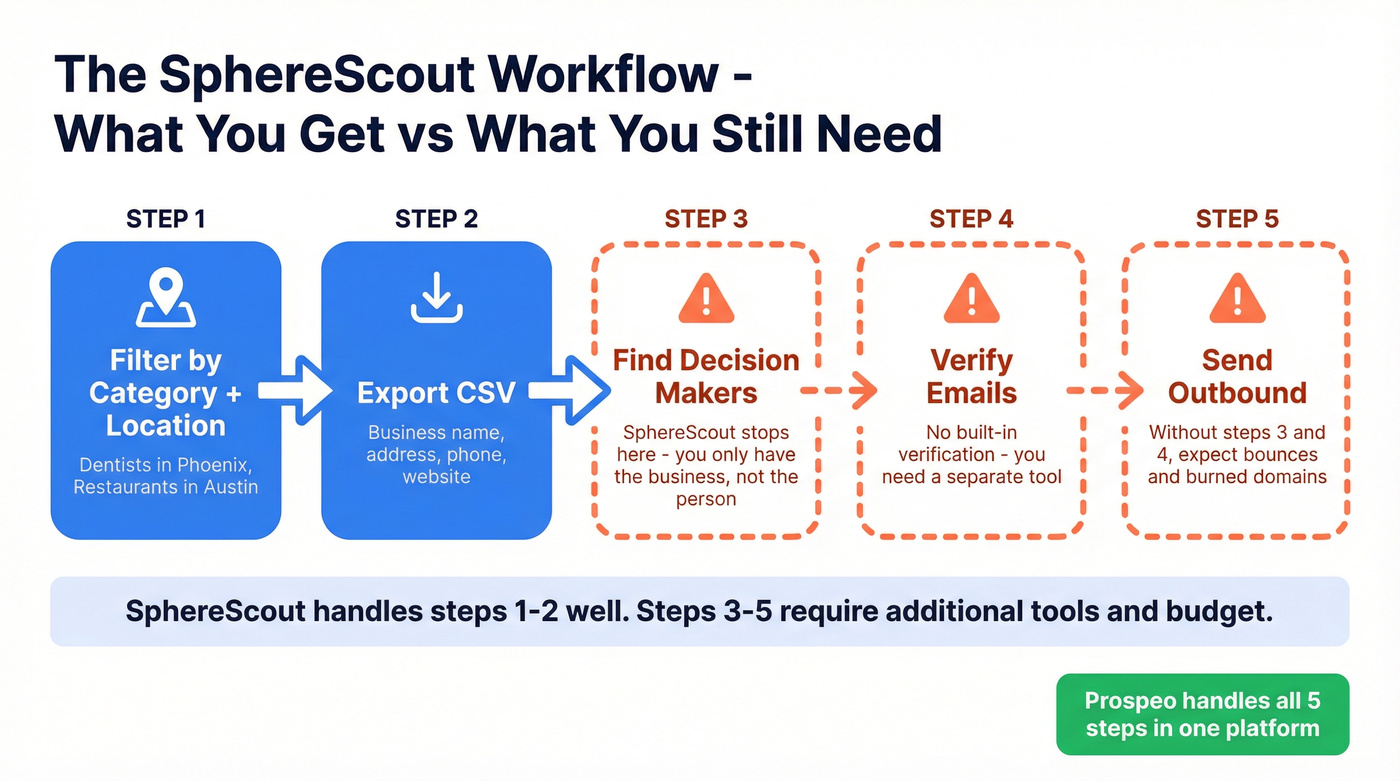 The SphereScout Workflow - What You Get vs What You Still Need

STEP 1

Filter by Category + Location

Dentists in Phoenix, Restaurants in Austin

STEP 2

Export CSV

Business name, address, phone, website

STEP 3

Find Decision Makers

SphereScout stops here - you only have the business, not the person

STEP 4

Verify Emails

No built-in verification - you need a separate tool

STEP 5

Send Outbound

Without steps 3 and 4, expect bounces and burned domains

SphereScout handles steps 1-2 well. Steps 3-5 require additional tools and budget.

Prospeo handles all 5 steps in one platform